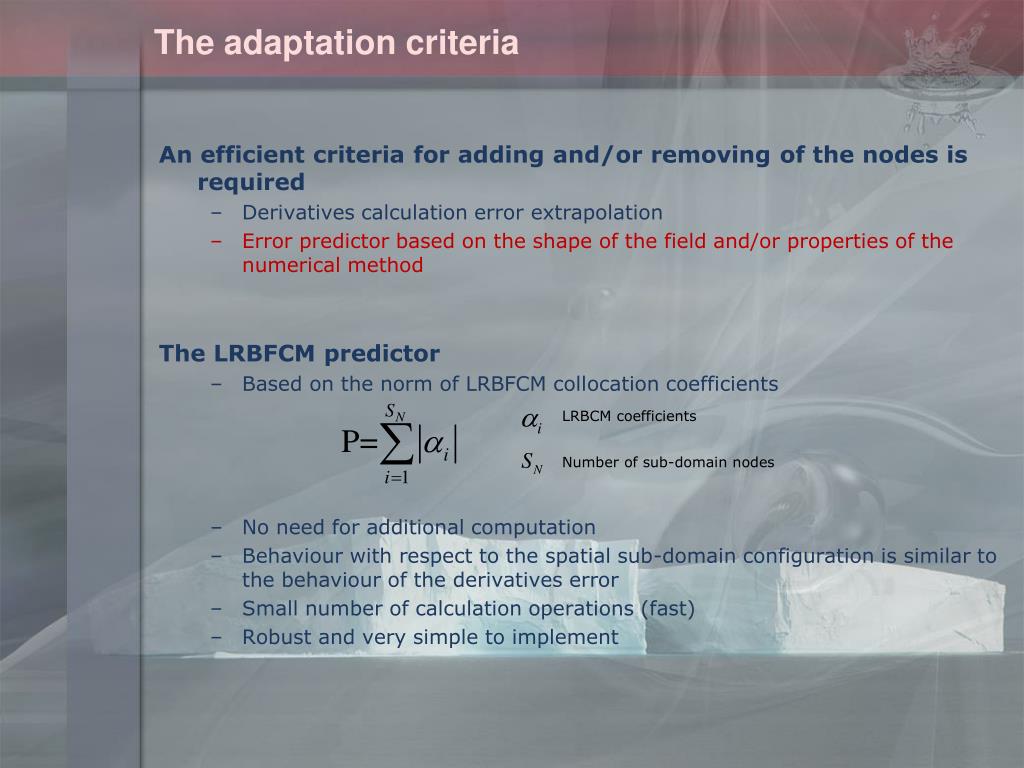 The adaptation criteria

An efficient criteria for adding and/or removing of the nodes is required

– Derivatives calculation error extrapolation
– Error predictor based on the shape of the field and/or properties of the numerical method

The LRBFCM predictor

– Based on the norm of LRBFCM collocation coefficients

$P=\sum_{i=1}^{S_N}|\alpha_i|$

$\alpha_i$ LRBCM coefficients

$S_N$ Number of sub-domain nodes

– No need for additional computation
– Behaviour with respect to the spatial sub-domain configuration is similar to the behaviour of the derivatives error
– Small number of calculation operations (fast)
– Robust and very simple to implement